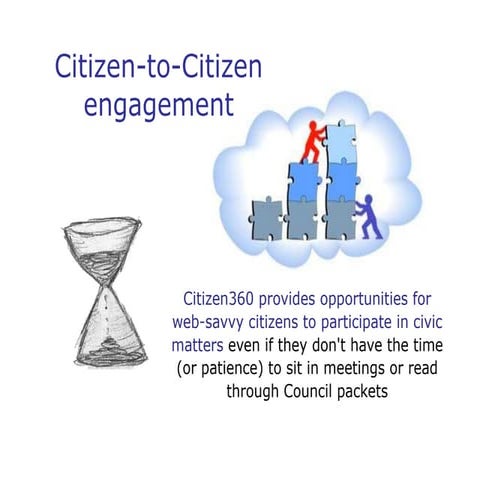 Citizen-to-Citizen engagement

Citizen360 provides opportunities for web-savvy citizens to participate in civic matters even if they don't have the time (or patience) to sit in meetings or read through Council packets